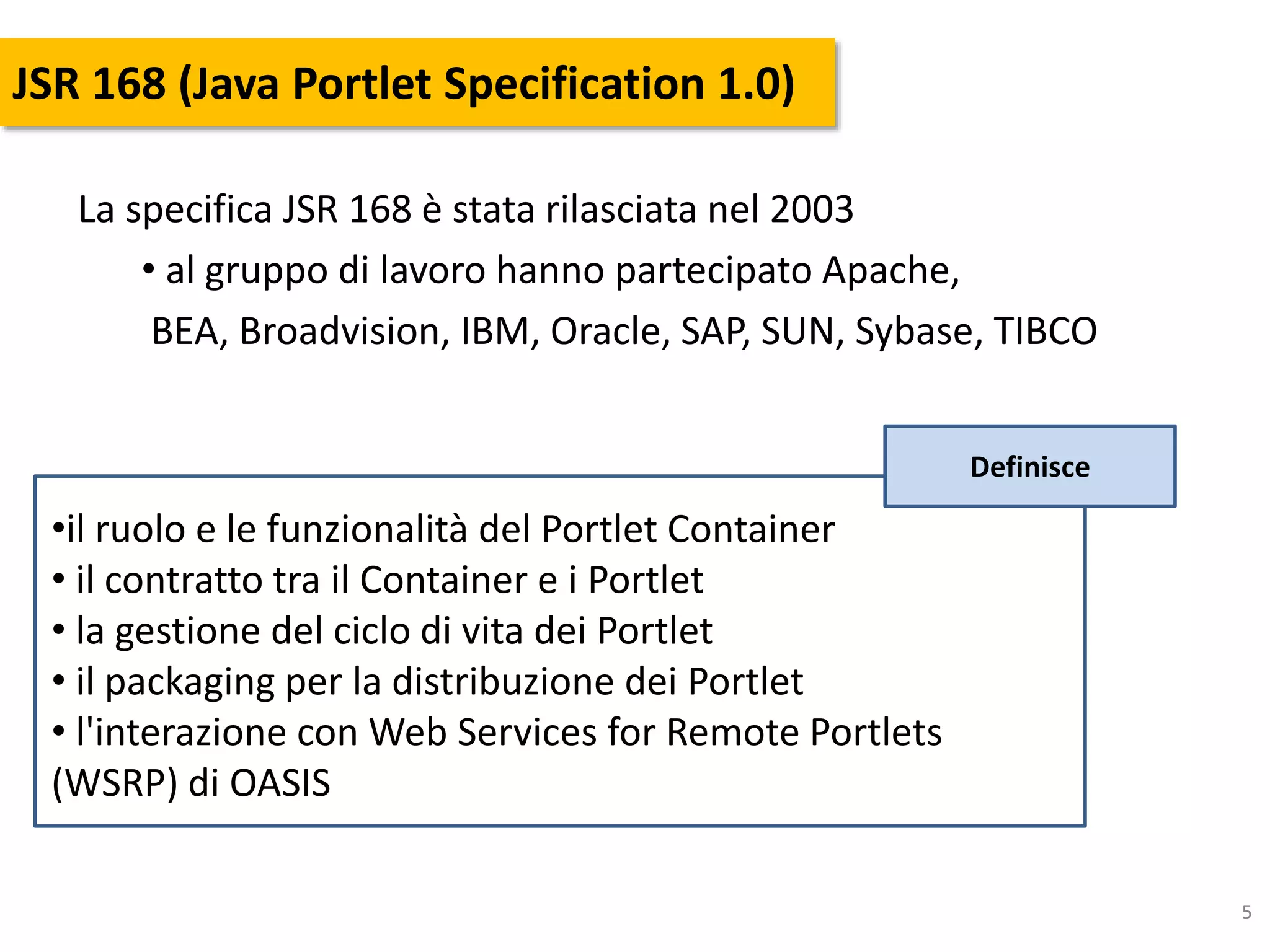 JSR 168 (Java Portlet Specification 1.0)

La specifica JSR 168 è stata rilasciata nel 2003

• al gruppo di lavoro hanno partecipato Apache, BEA, Broadvision, IBM, Oracle, SAP, SUN, Sybase, TIBCO

Definisce

•il ruolo e le funzionalità del Portlet Container
• il contratto tra il Container e i Portlet
• la gestione del ciclo di vita dei Portlet
• il packaging per la distribuzione dei Portlet
• l'interazione con Web Services for Remote Portlets (WSRP) di OASIS

5